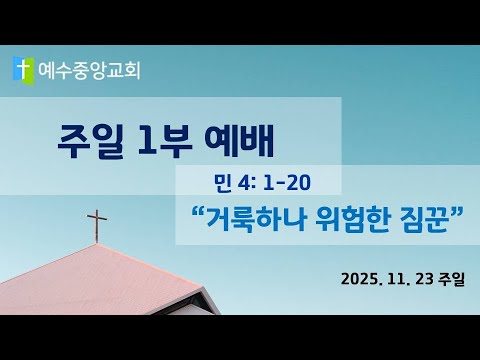 예수중앙교회

주일 1부 예배

민 4: 1-20

“거룩하나 위험한 짐꾼”

2025. 11. 23 주일